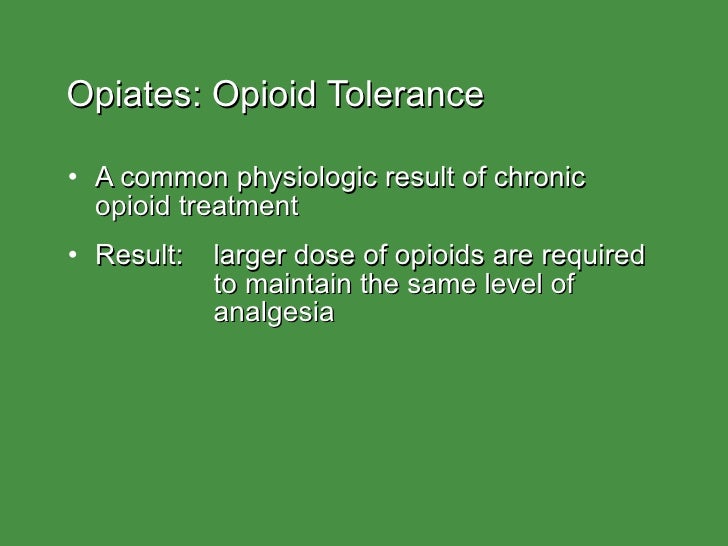 Opiates: Opioid Tolerance

• A common physiologic result of chronic opioid treatment

• Result: larger dose of opioids are required to maintain the same level of analgesia